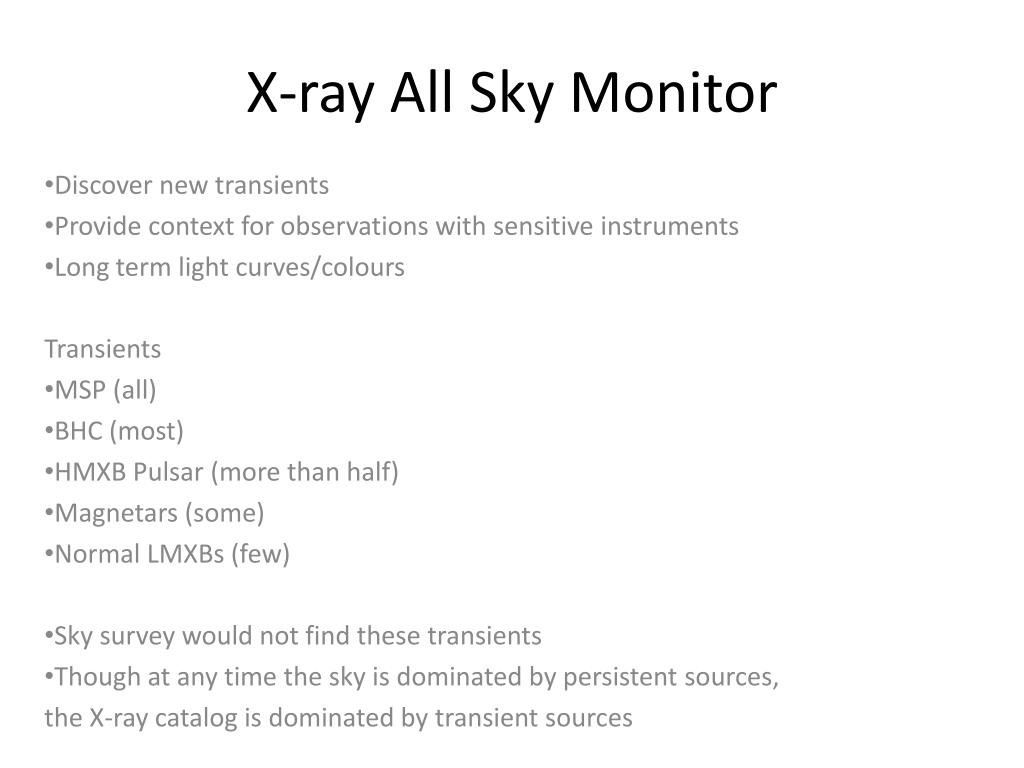 X-ray All Sky Monitor

•Discover new transients
•Provide context for observations with sensitive instruments
•Long term light curves/colours

Transients
•MSP (all)
•BHC (most)
•HMXB Pulsar (more than half)
•Magnetars (some)
•Normal LMXBs (few)

•Sky survey would not find these transients
•Though at any time the sky is dominated by persistent sources, the X-ray catalog is dominated by transient sources